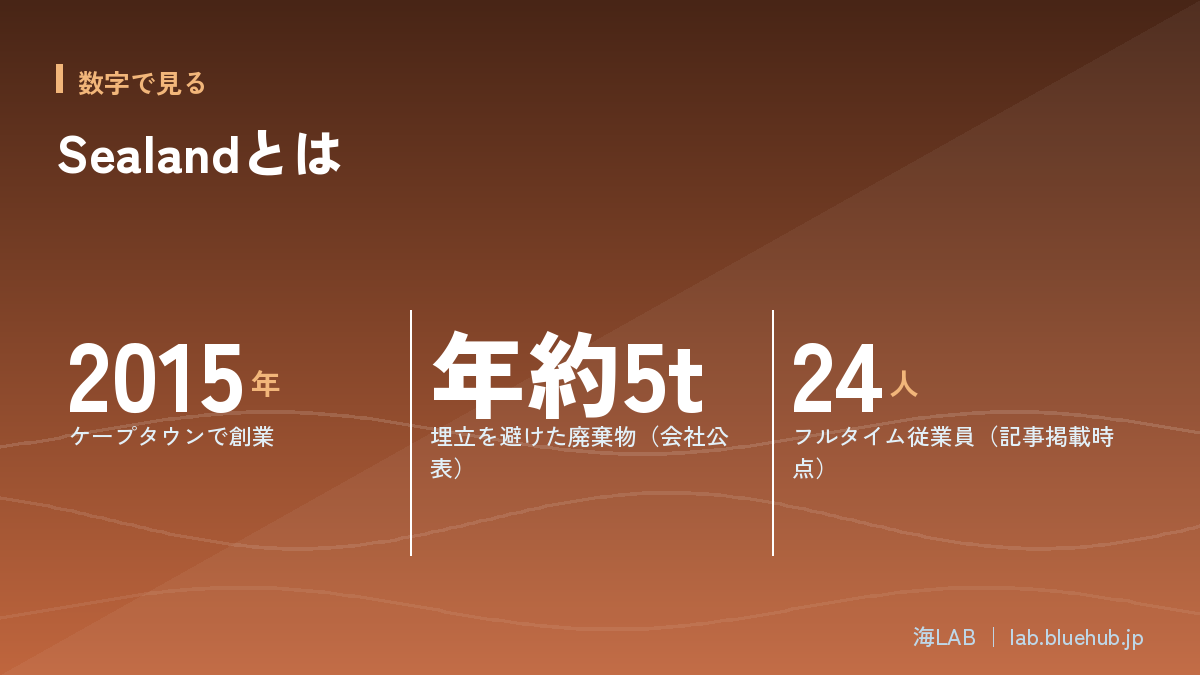 数字で見る

Sealandとは

2015年
ケープタウンで創業

年約5t
埋立を避けた廃棄物（会社公表）

24人
フルタイム従業員（記事掲載時点）

海LAB | lab.bluehub.jp